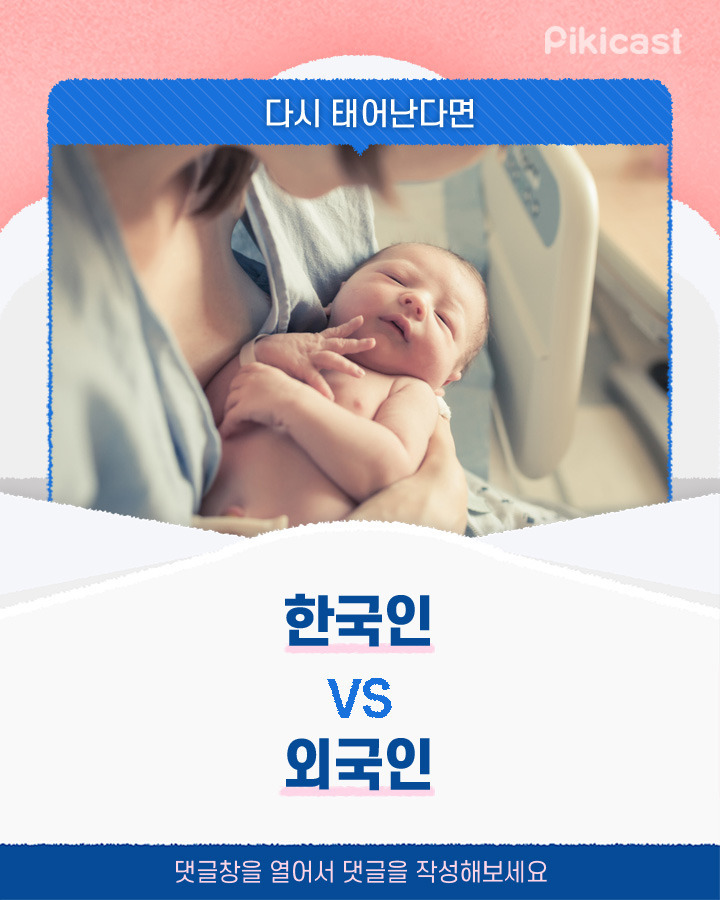 Pikicast

다시 태어난다면

한국인

VS

외국인

댓글창을 열어서 댓글을 작성해보세요